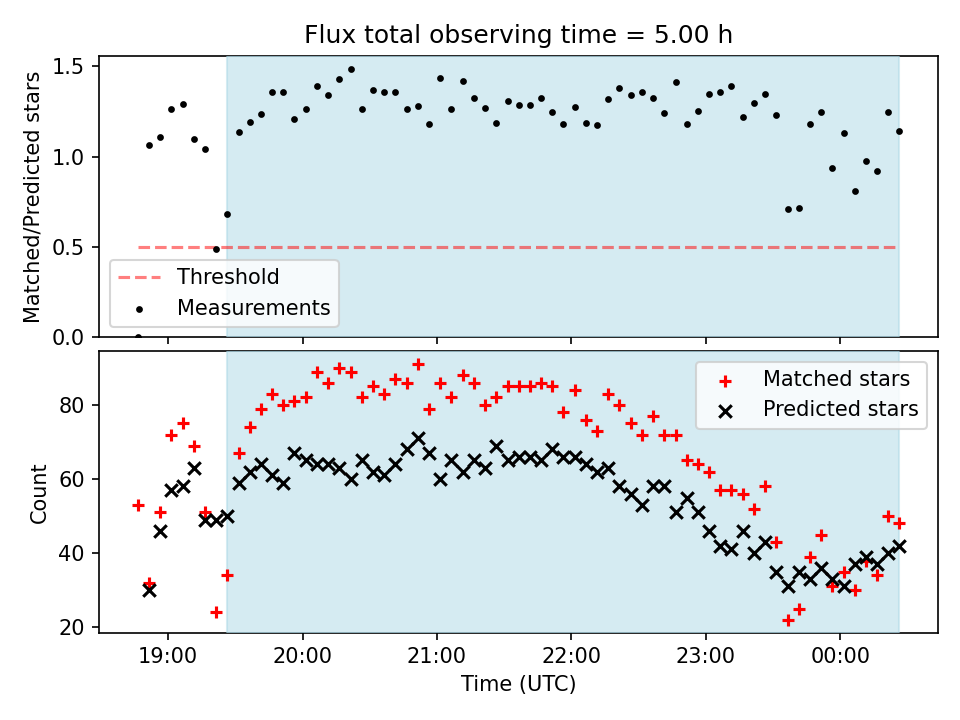 Flux total observing time = 5.00 h

Matched/Predicted stars

1.5
1.0
0.5
0.0

Threshold
Measurements

Count

80
60
40
20

Matched stars
Predicted stars

19:00
20:00
21:00
22:00
23:00
00:00

Time (UTC)